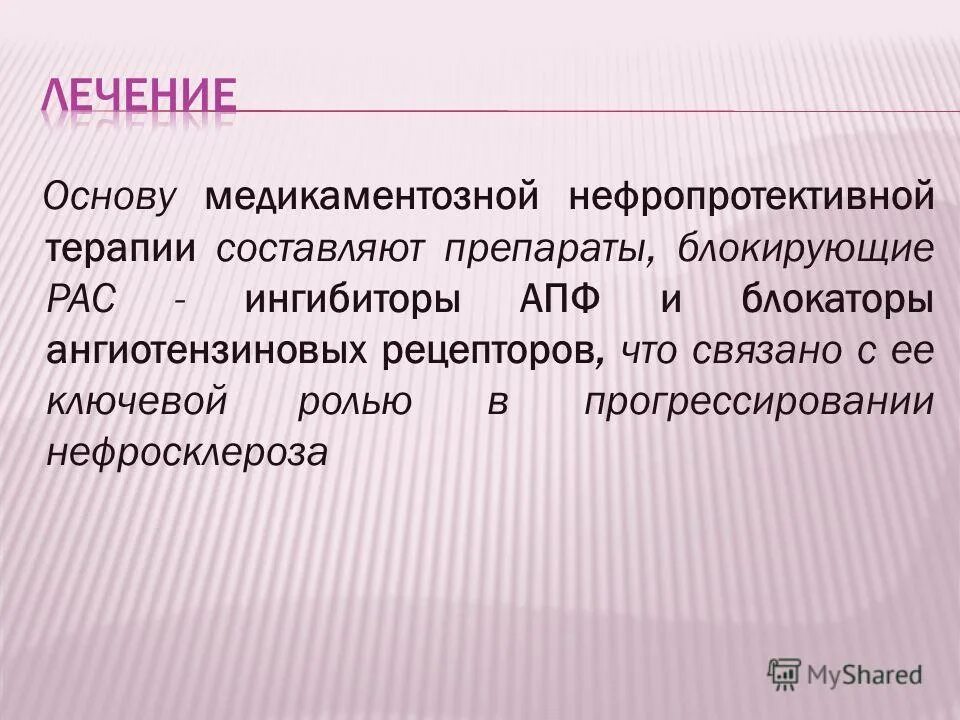 ЛЕЧЕНИЕ

Основу медикаментозной нефропротективной терапии составляют препараты, блокирующие РАС - ингибиторы АПФ и блокаторы ангиотензиновых рецепторов, что связано с ее ключевой ролью в прогрессировании нефросклероза

MyShared